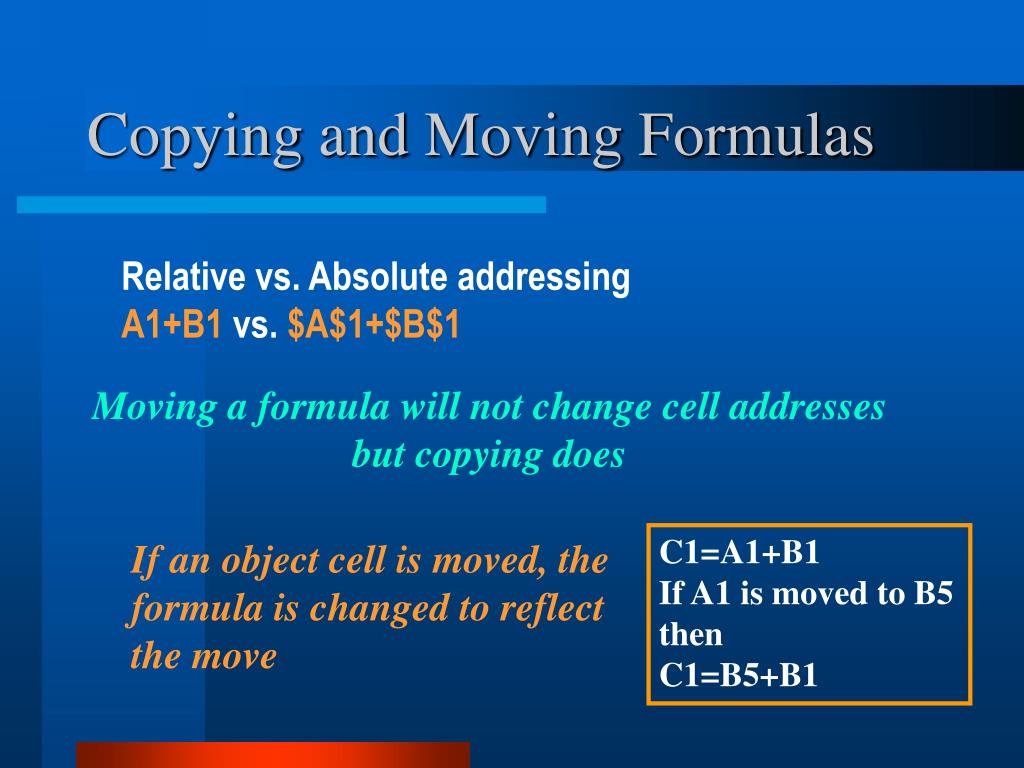 Copying and Moving Formulas

Relative vs. Absolute addressing
A1+B1 vs. \$A\$1+\$B\$1

Moving a formula will not change cell addresses but copying does

If an object cell is moved, the formula is changed to reflect the move

C1=A1+B1
If A1 is moved to B5 then
C1=B5+B1